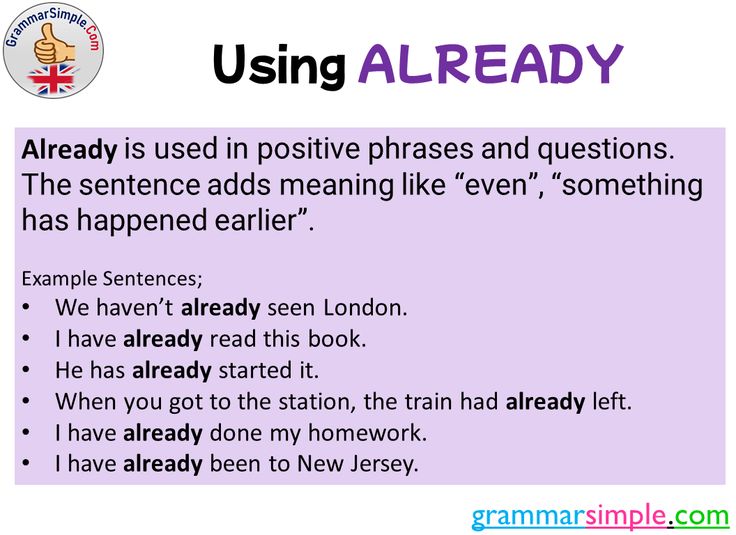 GrammarSimple.Com

Using ALREADY

Already is used in positive phrases and questions. The sentence adds meaning like “even”, “something has happened earlier”.

Example Sentences;
• We haven’t already seen London.
• I have already read this book.
• He has already started it.
• When you got to the station, the train had already left.
• I have already done my homework.
• I have already been to New Jersey.

grammarsimple.com